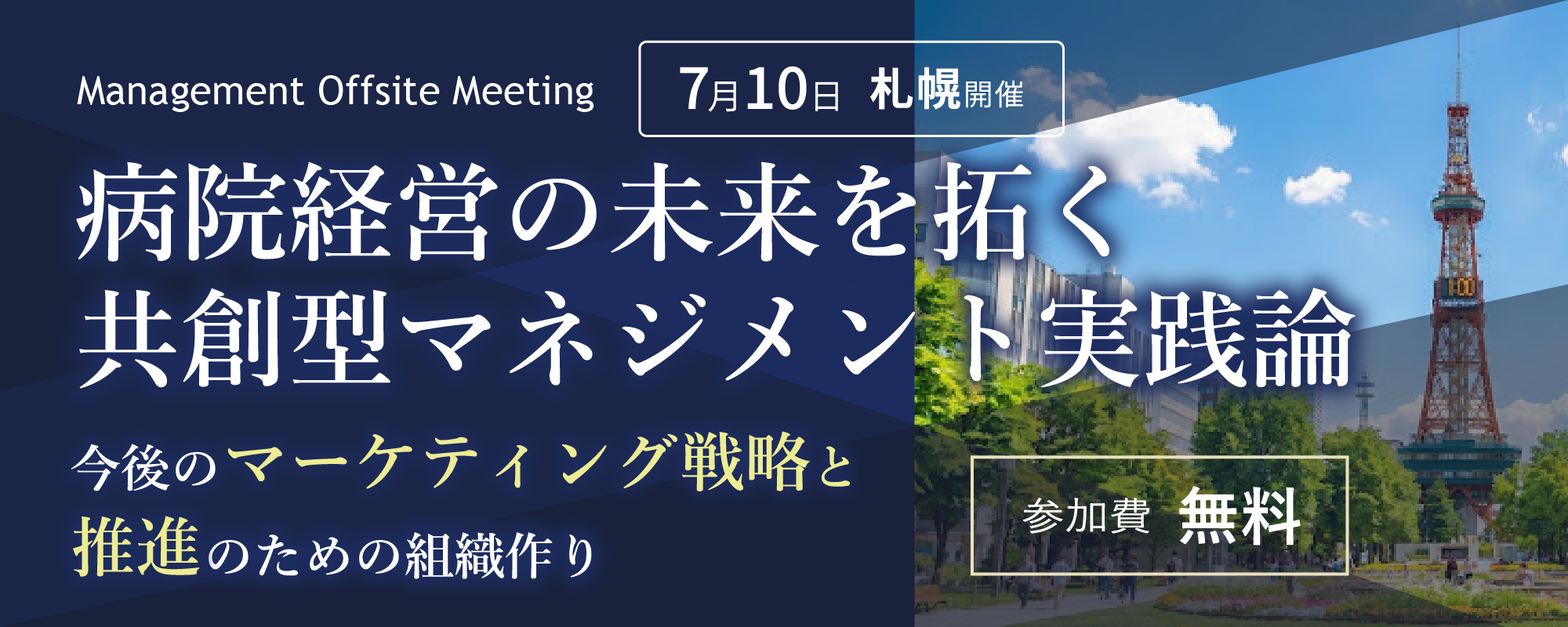 Management Offsite Meeting

7月10日 札幌開催

病院経営の未来を拓く
共創型マネジメント実践論

今後のマーケティング戦略と
推進のための組織作り

参加費 無料